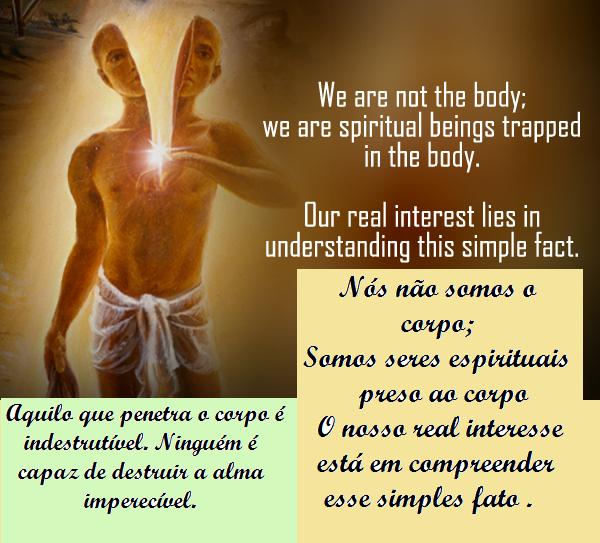 We are not the body;
we are spiritual beings trapped in the body.

Our real interest lies in understanding this simple fact.

Nós não somos o corpo;
Somos seres espirituais preso ao corpo
O nosso real interesse está em compreender esse simples fato .

Aquilo que penetra o corpo é indestrutível. Ninguém é capaz de destruir a alma imperecível.